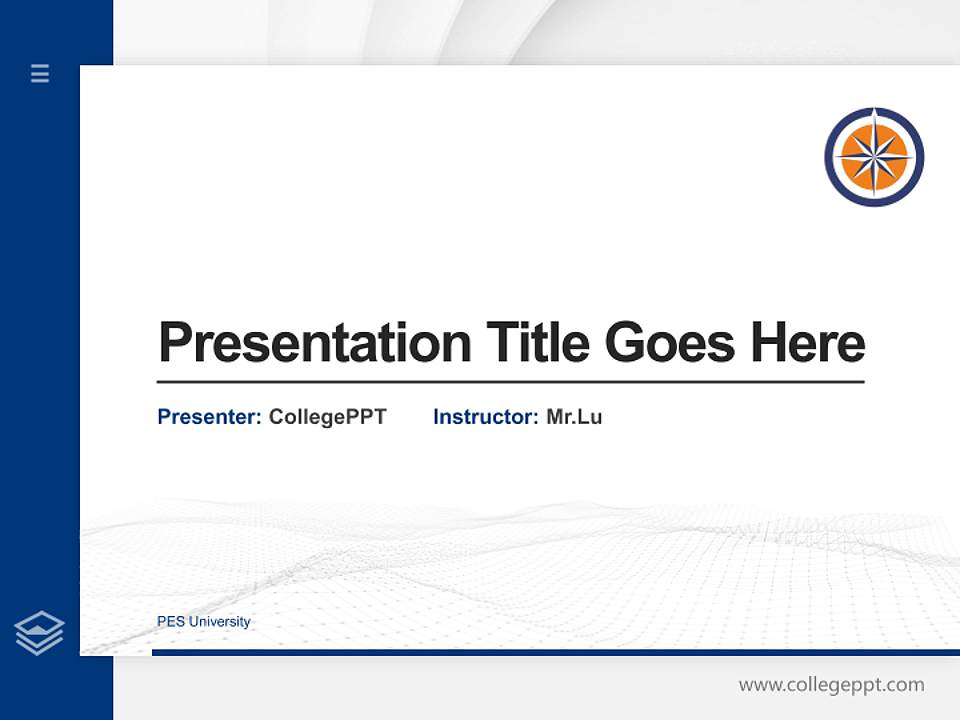 Presentation Title Goes Here

Presenter: CollegePPT Instructor: Mr.Lu

PES University

www.collegeppt.com